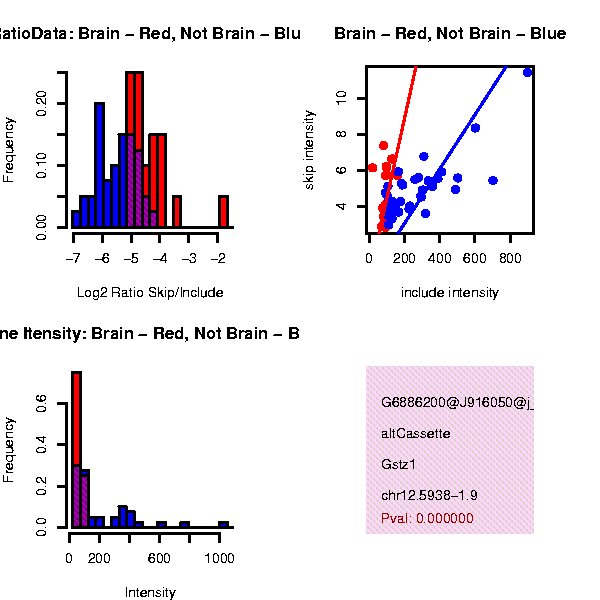 atioData: Brain – Red, Not Brain – Blu

Frequency

0.00 0.10 0.20

−7 −6 −5 −4 −3 −2

Log2 Ratio Skip/Include

Brain – Red, Not Brain – Blue

skip intensity

4 6 8 10

0 200 400 600 800

include intensity

ne Itensity: Brain – Red, Not Brain – B

Frequency

0.0 0.2 0.4 0.6

0 200 600 1000

Intensity

G6886200@J916050@j_

altCassette

Gstz1

chr12.5938−1.9

Pval: 0.000000